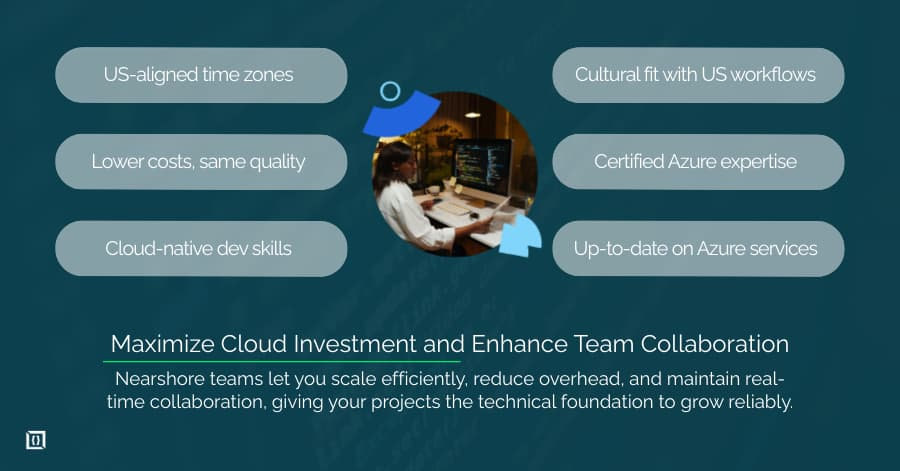 US-aligned time zones

Lower costs, same quality

Cloud-native dev skills

Cultural fit with US workflows

Certified Azure expertise

Up-to-date on Azure services

Maximize Cloud Investment and Enhance Team Collaboration

Nearshore teams let you scale efficiently, reduce overhead, and maintain real-time collaboration, giving your projects the technical foundation to grow reliably.